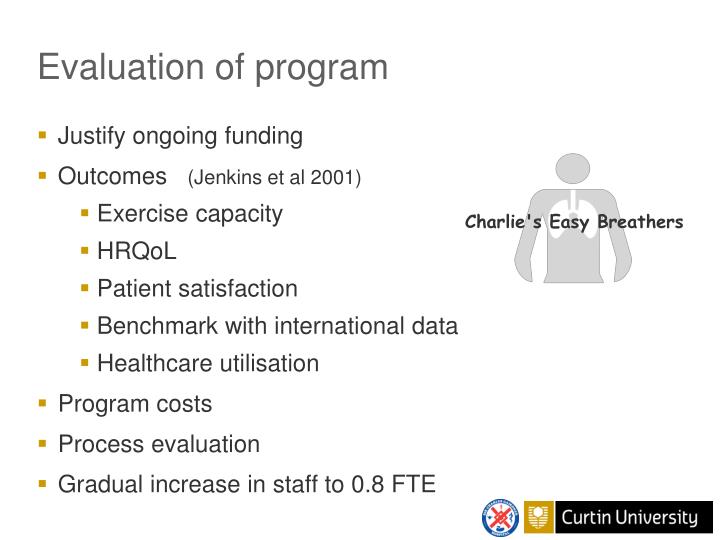 Evaluation of program

- Justify ongoing funding
- Outcomes (Jenkins et al 2001)
  - Exercise capacity
  - HRQoL
  - Patient satisfaction
  - Benchmark with international data
  - Healthcare utilisation
- Program costs
- Process evaluation
- Gradual increase in staff to 0.8 FTE

Charlie's Easy Breathers

Curtin University